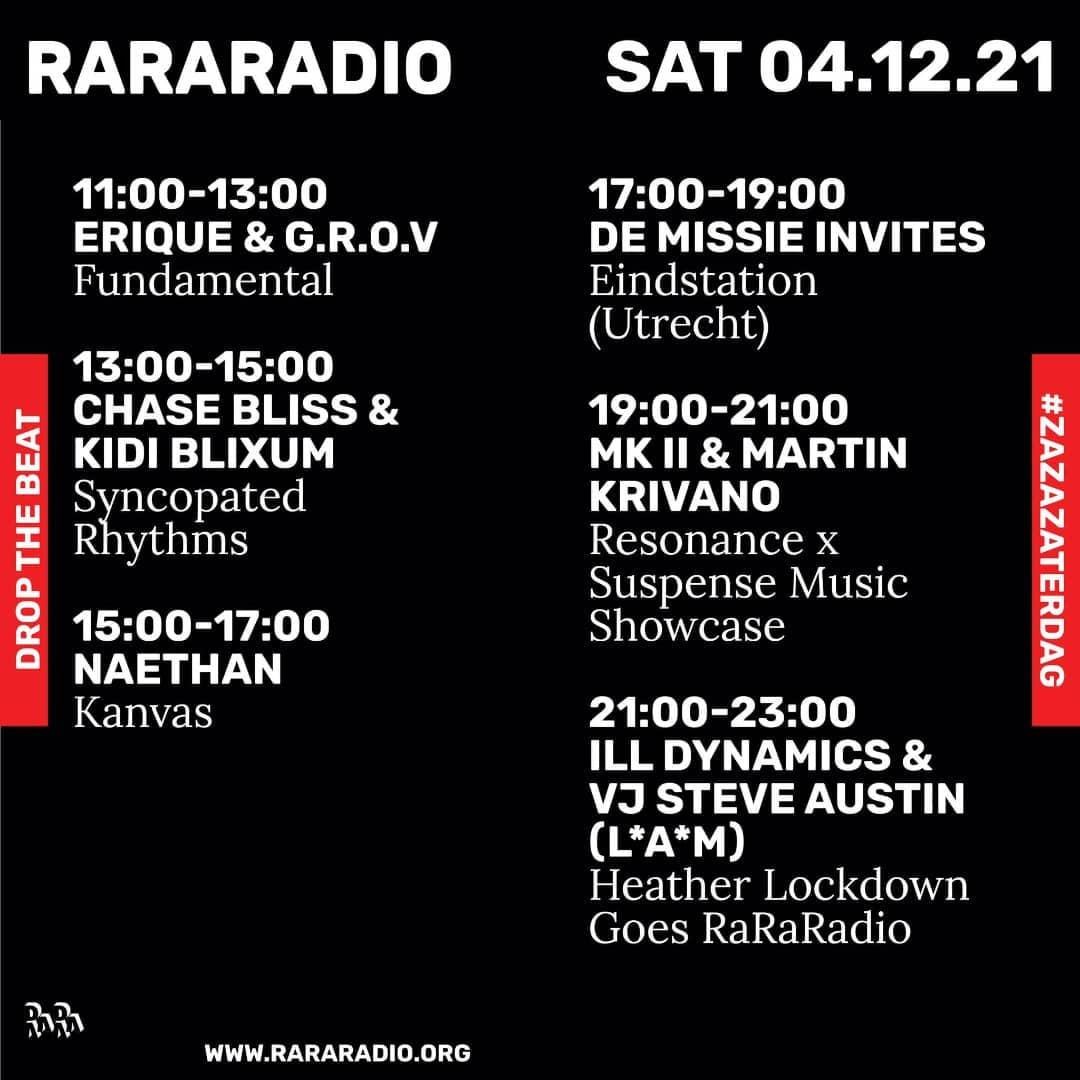 RARARADIO SAT 04.12.21

DROP THE BEAT

11:00-13:00
ERIQUE & G.R.O.V
Fundamental

13:00-15:00
CHASE BLISS & KIDI BLIXUM
Syncopated Rhythms

15:00-17:00
NAETHAN
Kanvas

17:00-19:00
DE MISSIE INVITES
Eindstation (Utrecht)

19:00-21:00
MK II & MARTIN KRIVANO
Resonance x Suspense Music Showcase

21:00-23:00
ILL DYNAMICS & VJ STEVE AUSTIN (L*A*M)
Heather Lockdown Goes RaRaRadio

#ZAZAZATERDAG

RaRa

WWW.RARARADIO.ORG